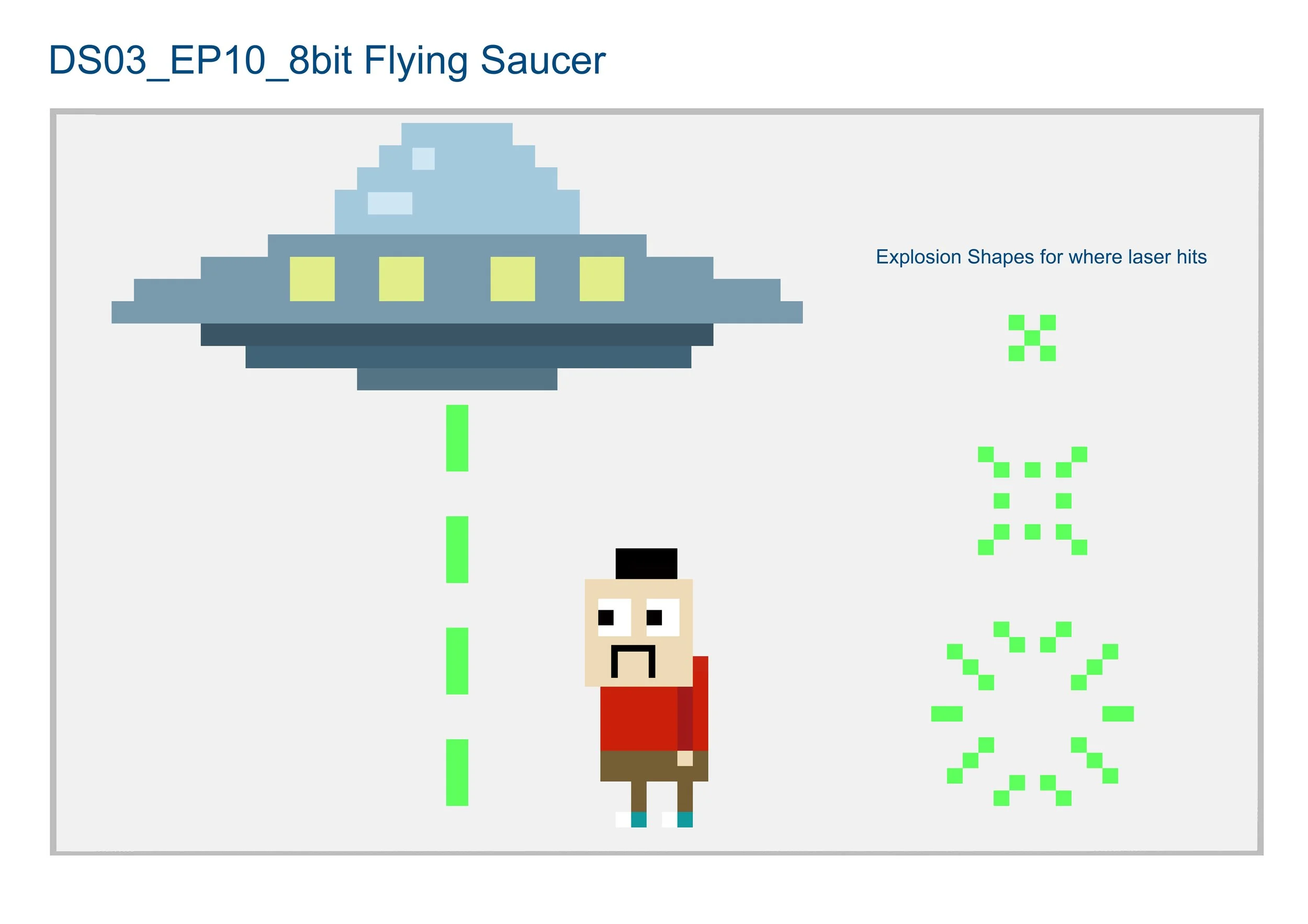 DS03_EP10_8bit Flying Saucer

Explosion Shapes for where laser hits